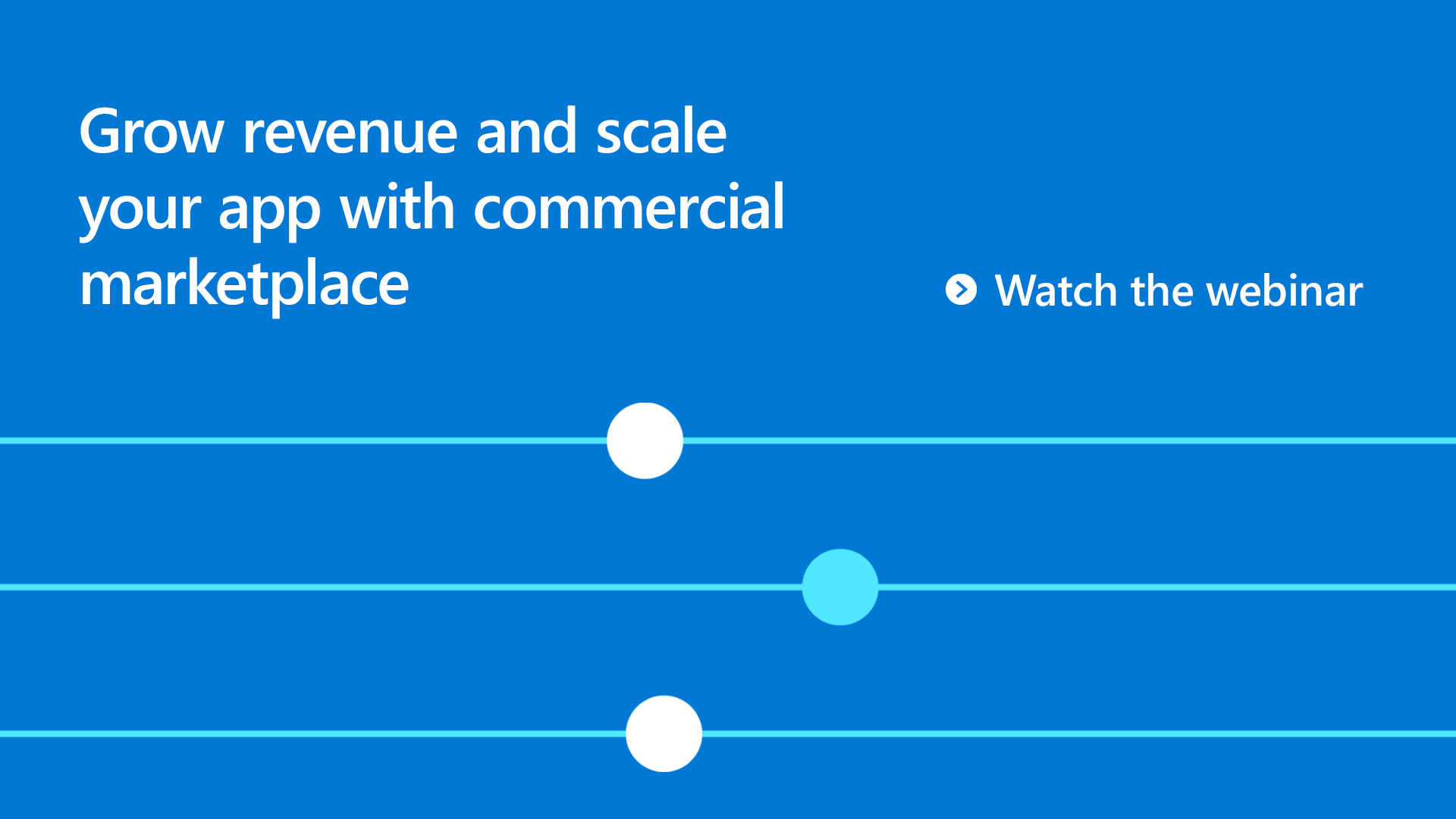 Grow revenue and scale your app with commercial marketplace

Watch the webinar